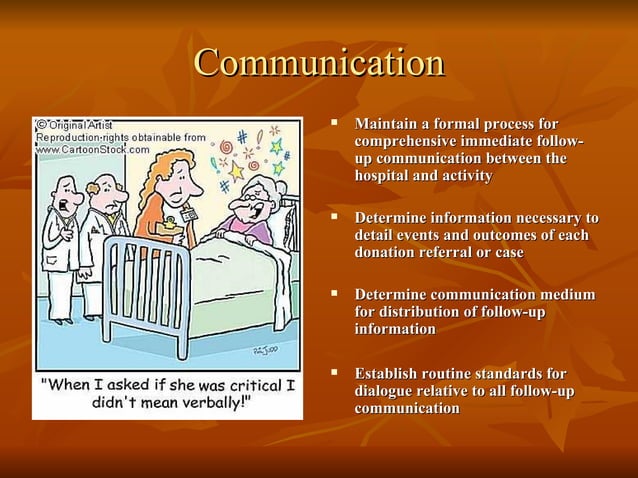 Communication

© Original Artist
Reproduction rights obtainable from
www.CartoonStock.com

"When I asked if she was critical I didn't mean verbally!"

- Maintain a formal process for comprehensive immediate follow-up communication between the hospital and activity

- Determine information necessary to detail events and outcomes of each donation referral or case

- Determine communication medium for distribution of follow-up information

- Establish routine standards for dialogue relative to all follow-up communication